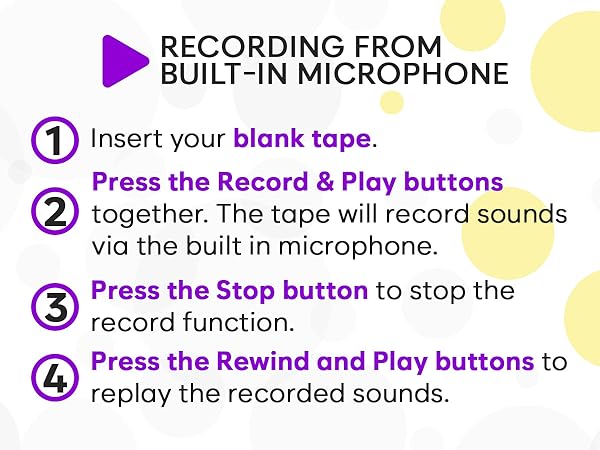 RECORDING FROM BUILT-IN MICROPHONE

1 Insert your blank tape.

2 Press the Record & Play buttons together. The tape will record sounds via the built in microphone.

3 Press the Stop button to stop the record function.

4 Press the Rewind and Play buttons to replay the recorded sounds.